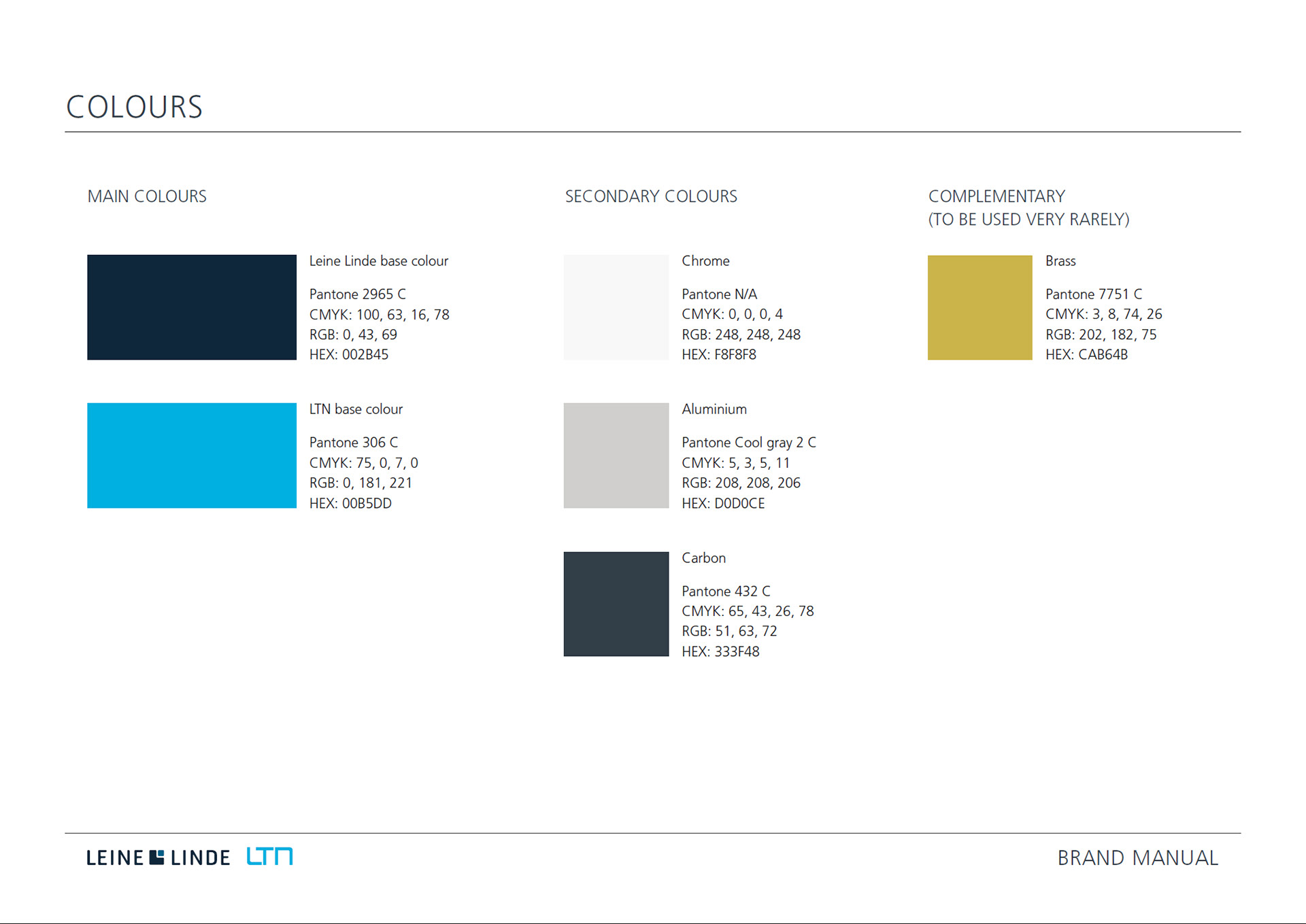 COLOURS

MAIN COLOURS

Leine Linde base colour

Pantone 2965 C
CMYK: 100, 63, 16, 78
RGB: 0, 43, 69
HEX: 002B45

LTN base colour

Pantone 306 C
CMYK: 75, 0, 7, 0
RGB: 0, 181, 221
HEX: 00B5DD

SECONDARY COLOURS

Chrome

Pantone N/A
CMYK: 0, 0, 0, 4
RGB: 248, 248, 248
HEX: F8F8F8

Aluminium

Pantone Cool gray 2 C
CMYK: 5, 3, 5, 11
RGB: 208, 208, 206
HEX: D0D0CE

Carbon

Pantone 432 C
CMYK: 65, 43, 26, 78
RGB: 51, 63, 72
HEX: 333F48

COMPLEMENTARY
(TO BE USED VERY RARELY)

Brass

Pantone 7751 C
CMYK: 3, 8, 74, 26
RGB: 202, 182, 75
HEX: CAB64B

LEINE LINDE LTN

BRAND MANUAL